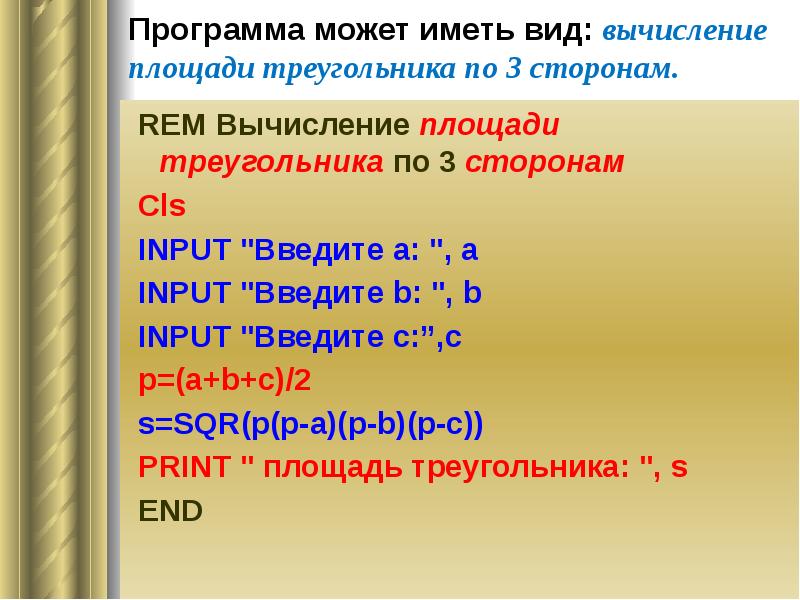 Программа может иметь вид: вычисление площади треугольника по 3 сторонам.

REM Вычисление площади треугольника по 3 сторонам

Cls

INPUT "Введите a: ", a

INPUT "Введите b: ", b

INPUT "Введите c:”,c

p=(a+b+c)/2

s=SQR(p(p-a)(p-b)(p-c))

PRINT " площадь треугольника: ", s

END